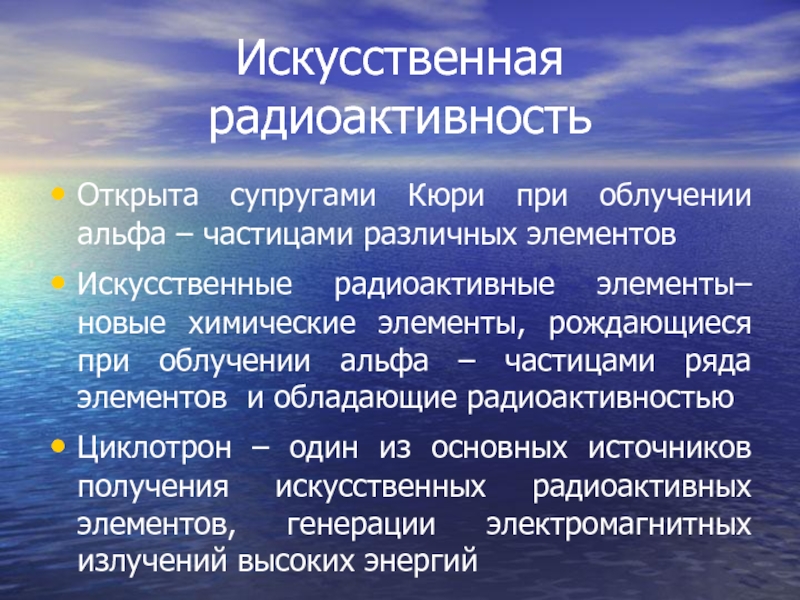 Искусственная радиоактивность

• Открыта супругами Кюри при облучении альфа – частицами различных элементов
• Искусственные радиоактивные элементы– новые химические элементы, рождающиеся при облучении альфа – частицами ряда элементов и обладающие радиоактивностью
• Циклотрон – один из основных источников получения искусственных радиоактивных элементов, генерации электромагнитных излучений высоких энергий